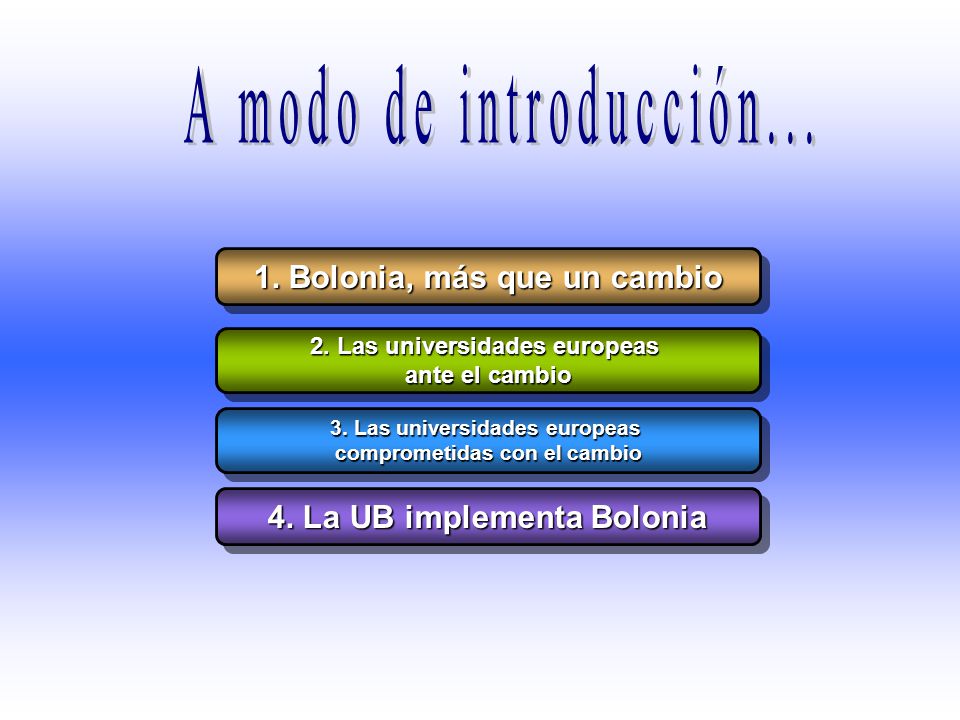 A modo de introducción...

1. Bolonia, más que un cambio

2. Las universidades europeas ante el cambio

3. Las universidades europeas comprometidas con el cambio

4. La UB implementa Bolonia